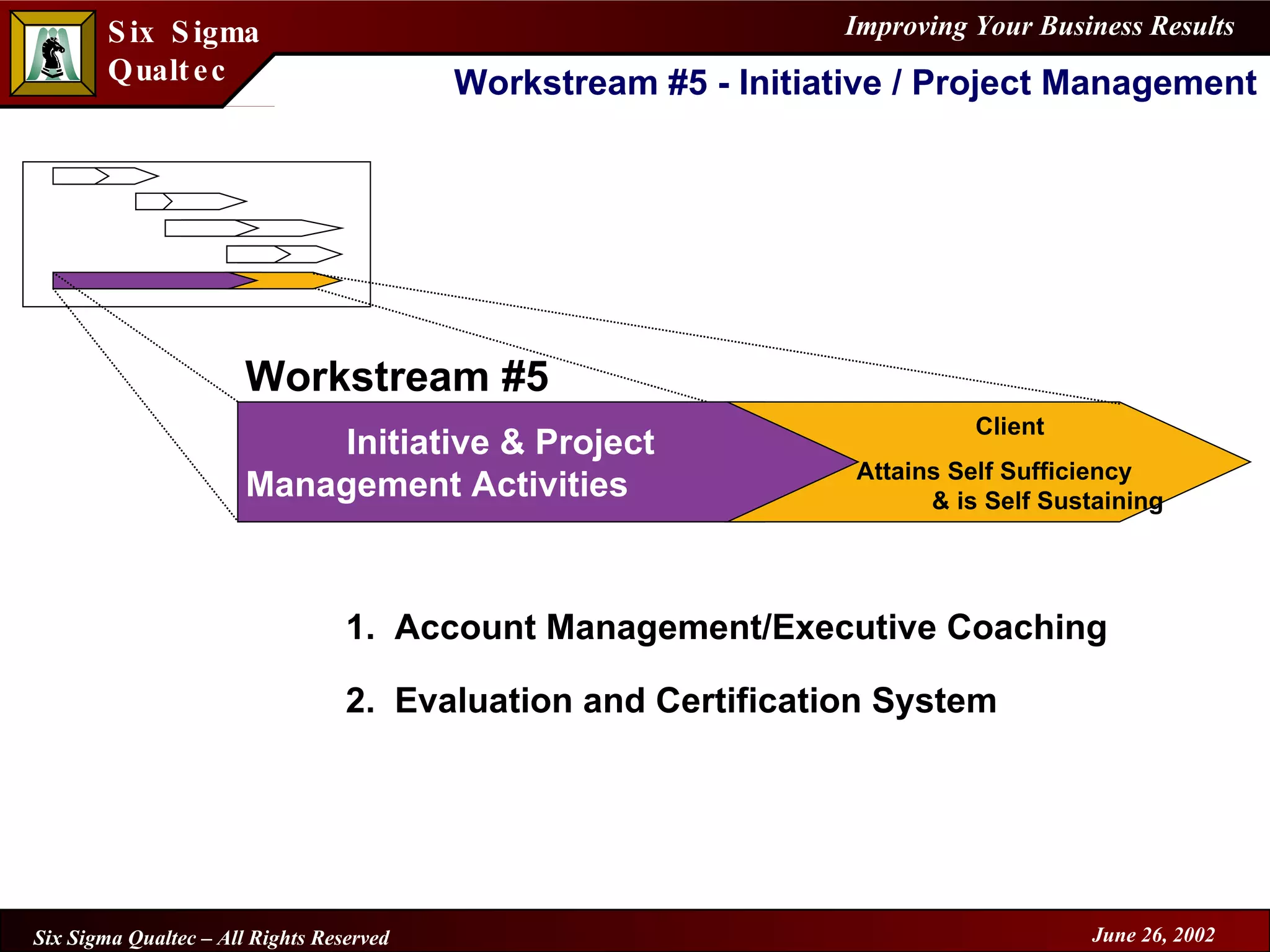 Six Sigma Qualtec

Improving Your Business Results

Workstream #5 - Initiative / Project Management

Workstream #5

Initiative & Project Management Activities

Client

Attains Self Sufficiency & is Self Sustaining

1. Account Management/Executive Coaching

2. Evaluation and Certification System

Six Sigma Qualtec – All Rights Reserved

June 26, 2002